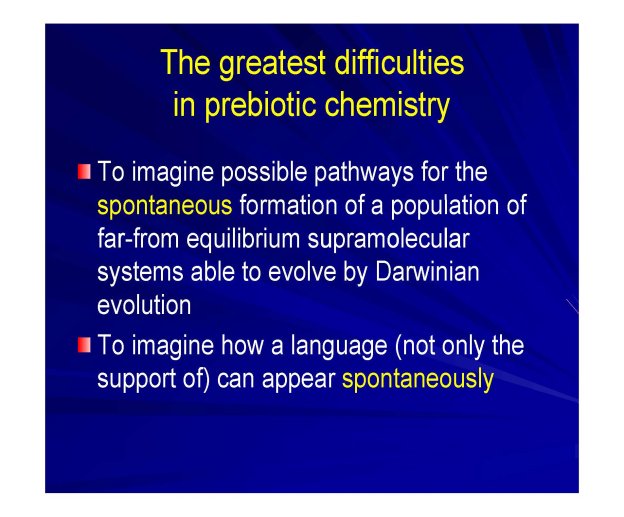 The greatest difficulties in prebiotic chemistry

To imagine possible pathways for the spontaneous formation of a population of far-from equilibrium supramolecular systems able to evolve by Darwinian evolution

To imagine how a language (not only the support of) can appear spontaneously